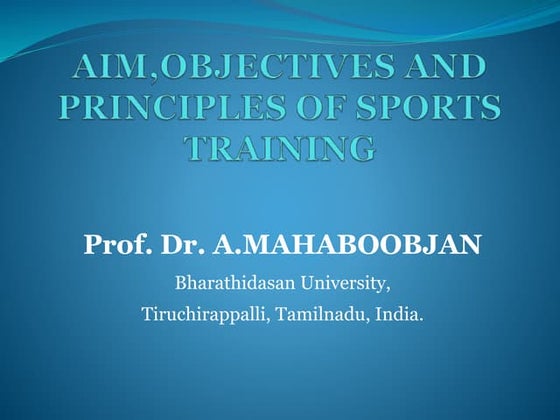 AIM,OBJECTIVES AND PRINCIPLES OF SPORTS TRAINING

Prof. Dr. A.MAHABOOBJAN

Bharathidasan University,

Tiruchirappalli, Tamilnadu, India.